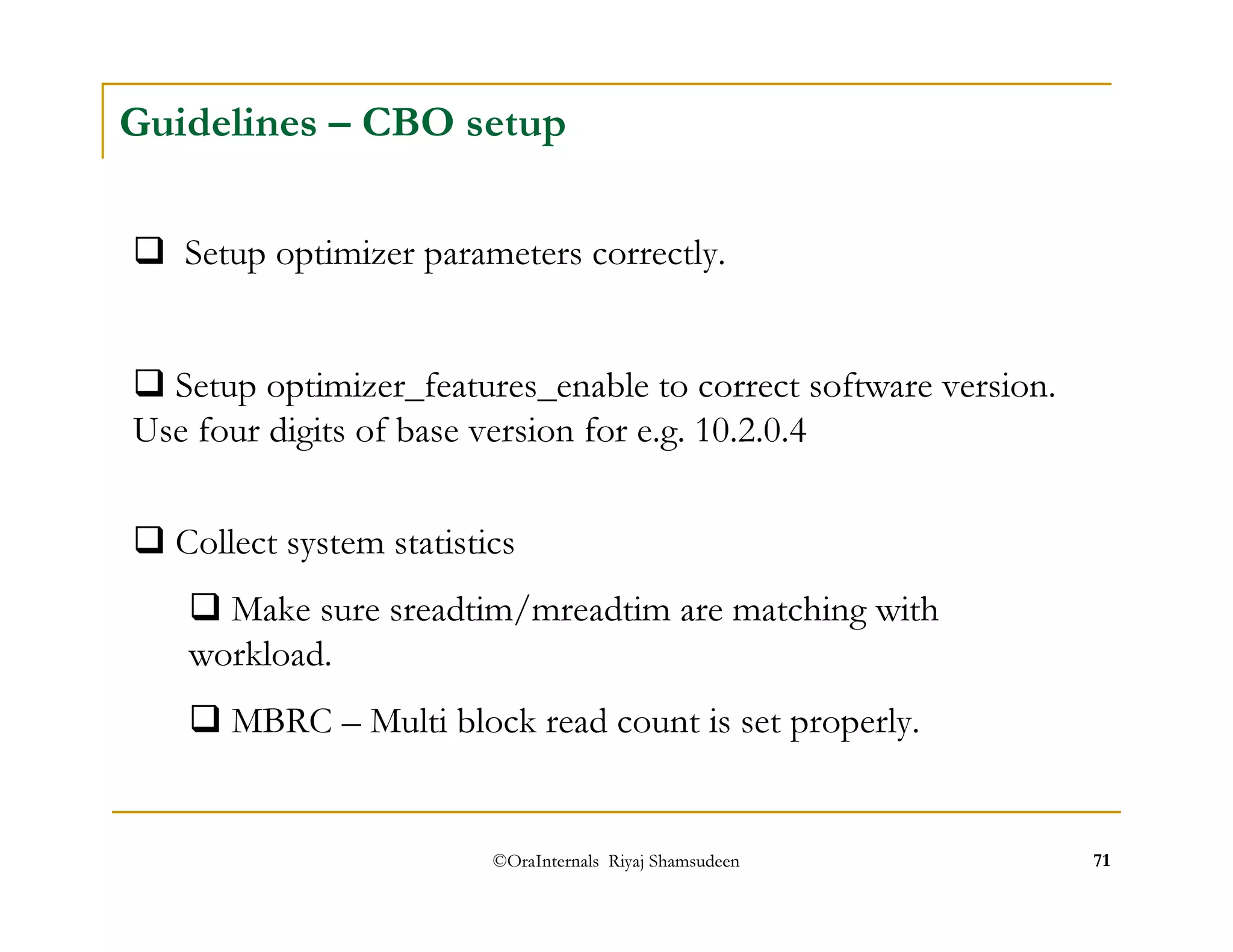 Guidelines – CBO setup

❑ Setup optimizer parameters correctly.

❑ Setup optimizer_features_enable to correct software version. Use four digits of base version for e.g. 10.2.0.4

❑ Collect system statistics

❑ Make sure sreadtim/mreadtim are matching with workload.

❑ MBRC – Multi block read count is set properly.

©OraInternals Riyaj Shamsudeen

71